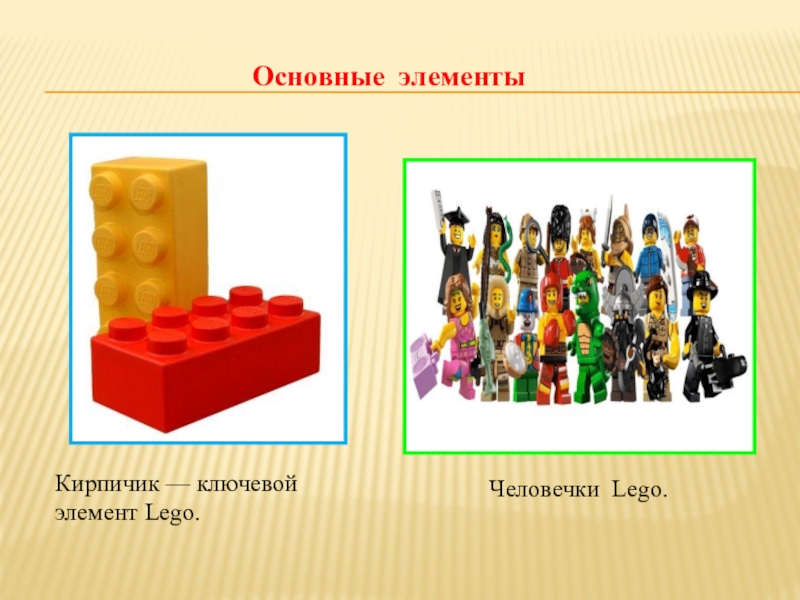 Основные элементы

Кирпичик — ключевой элемент Lego.

Человечки Lego.